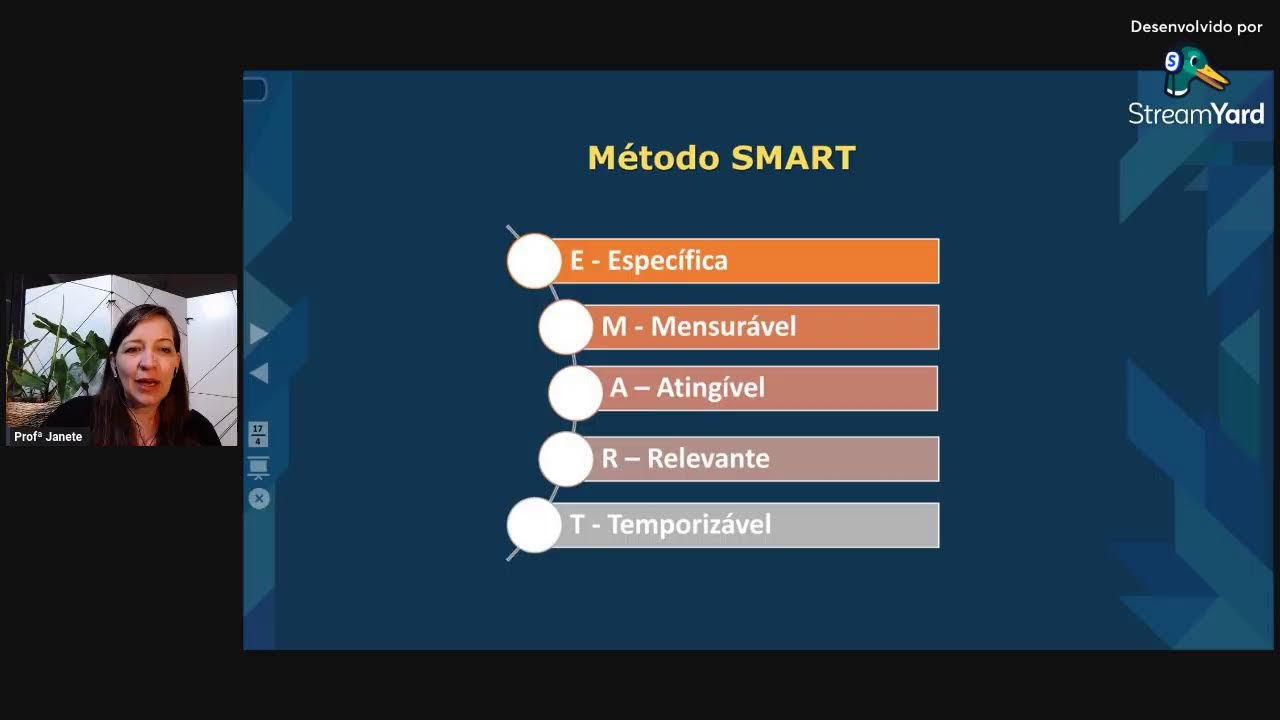 Desenvolvido por
StreamYard

Método SMART

E - Específica
M - Mensurável
A – Atingível
R – Relevante
T - Temporizável

Profª Janete

17
4